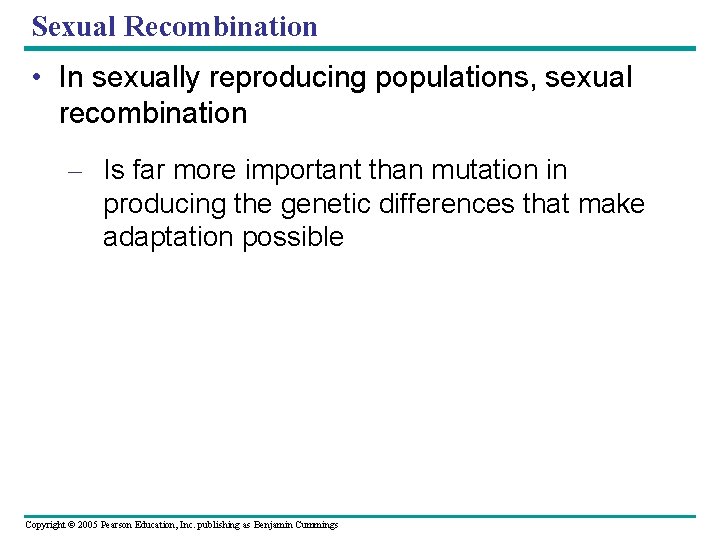 Sexual Recombination

• In sexually reproducing populations, sexual recombination

– Is far more important than mutation in producing the genetic differences that make adaptation possible

Copyright © 2005 Pearson Education, Inc. publishing as Benjamin Cummings